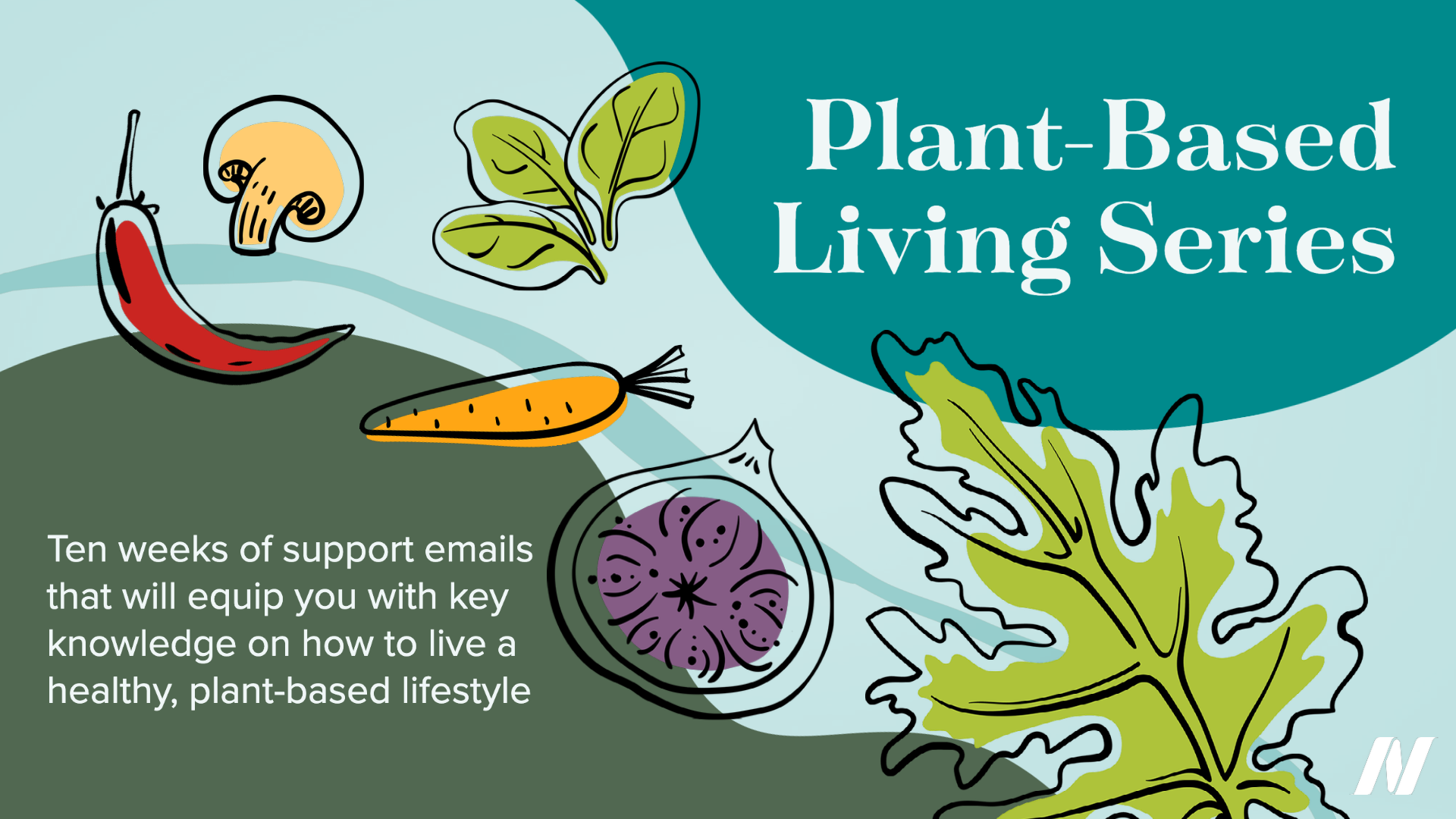 Plant-Based Living Series

Ten weeks of support emails that will equip you with key knowledge on how to live a healthy, plant-based lifestyle